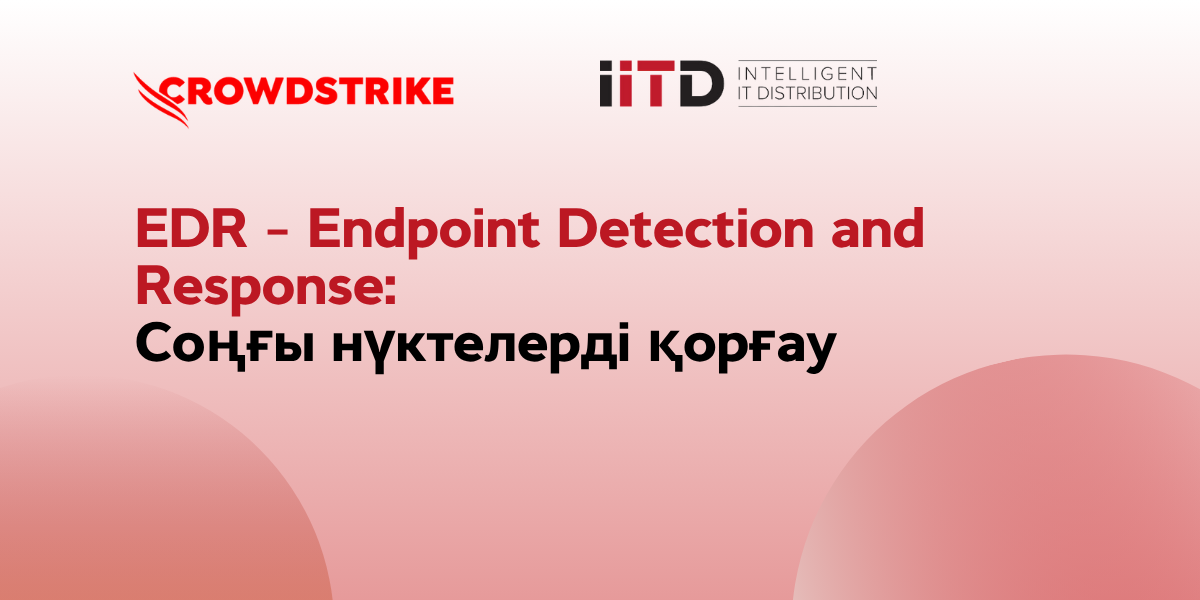 CROWDSTRIKE

iiTD INTELLIGENT IT DISTRIBUTION

EDR - Endpoint Detection and Response:
Соңғы нүктелерді қорғау